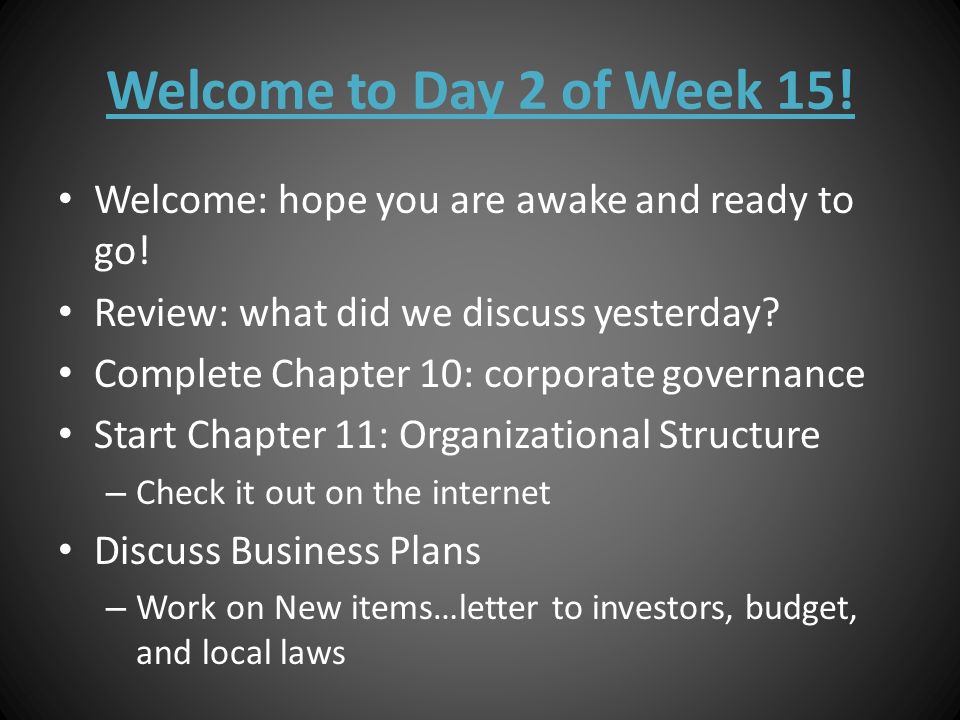 Welcome to Day 2 of Week 15!

• Welcome: hope you are awake and ready to go!
• Review: what did we discuss yesterday?
• Complete Chapter 10: corporate governance
• Start Chapter 11: Organizational Structure
– Check it out on the internet
• Discuss Business Plans
– Work on New items…letter to investors, budget, and local laws